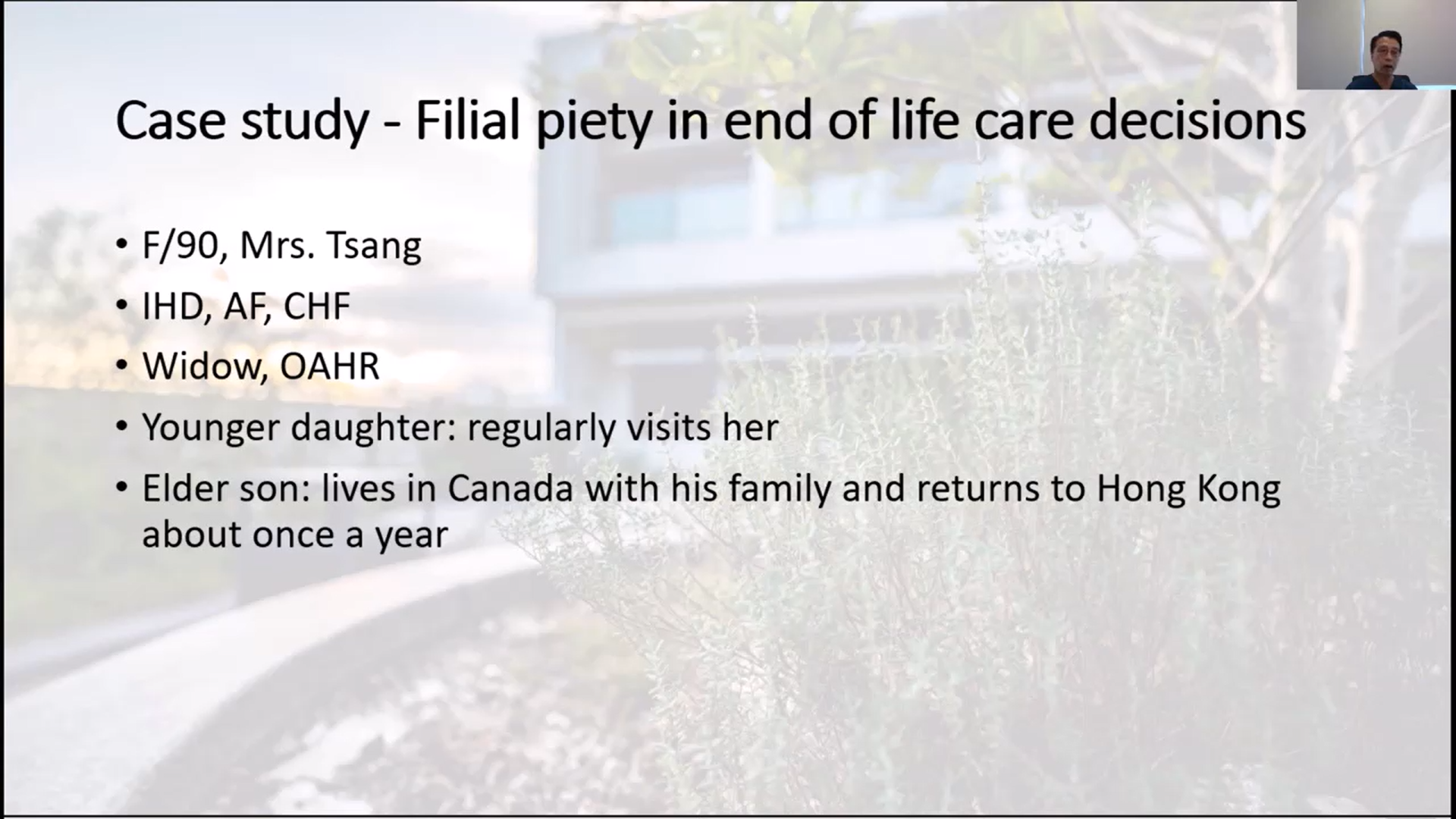 Case study - Filial piety in end of life care decisions

• F/90, Mrs. Tsang
• IHD, AF, CHF
• Widow, OAHR
• Younger daughter: regularly visits her
• Elder son: lives in Canada with his family and returns to Hong Kong about once a year